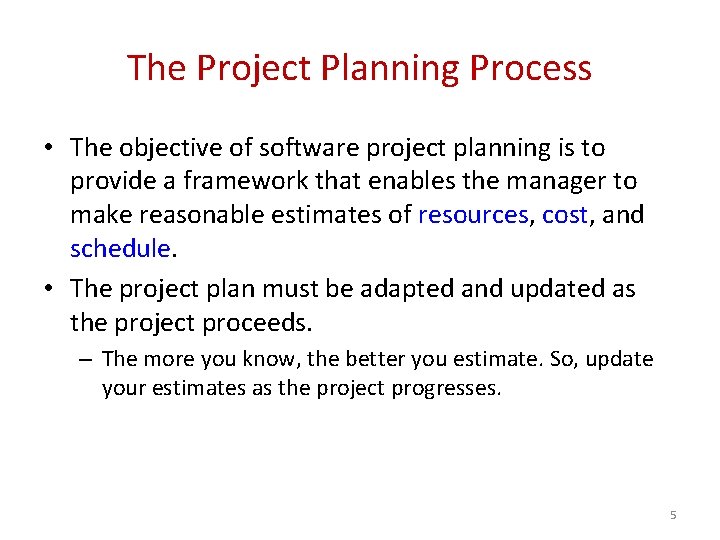 The Project Planning Process

• The objective of software project planning is to provide a framework that enables the manager to make reasonable estimates of resources, cost, and schedule.

• The project plan must be adapted and updated as the project proceeds.

– The more you know, the better you estimate. So, update your estimates as the project progresses.

5